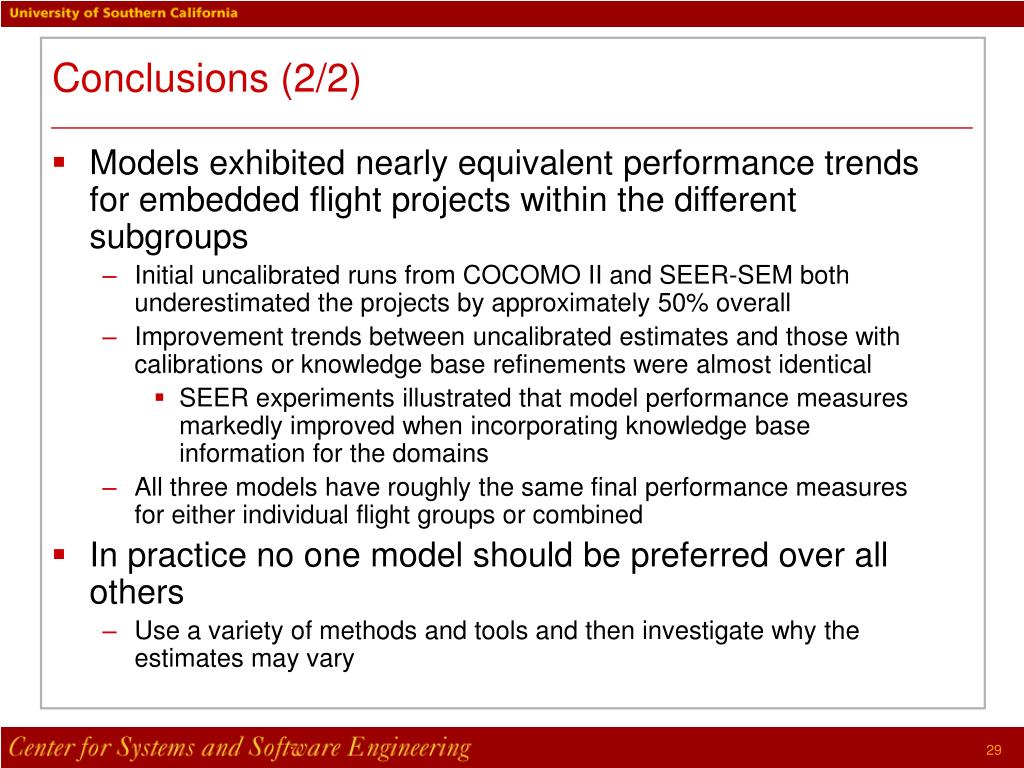 University of Southern California

Conclusions (2/2)

▪ Models exhibited nearly equivalent performance trends for embedded flight projects within the different subgroups
– Initial uncalibrated runs from COCOMO II and SEER-SEM both underestimated the projects by approximately 50% overall
– Improvement trends between uncalibrated estimates and those with calibrations or knowledge base refinements were almost identical
▪ SEER experiments illustrated that model performance measures markedly improved when incorporating knowledge base information for the domains
– All three models have roughly the same final performance measures for either individual flight groups or combined

▪ In practice no one model should be preferred over all others
– Use a variety of methods and tools and then investigate why the estimates may vary

Center for Systems and Software Engineering

29